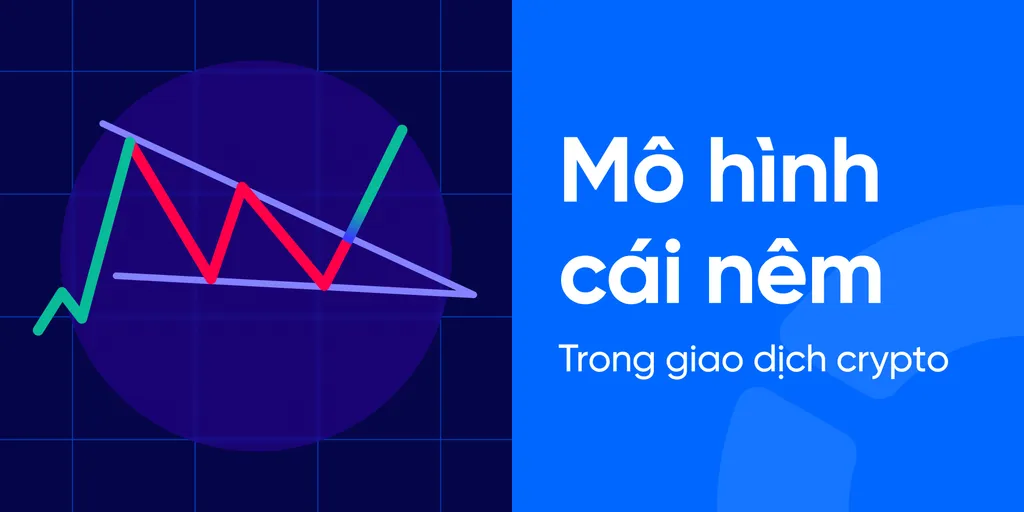 Mô hình cái nêm

Trong giao dịch crypto